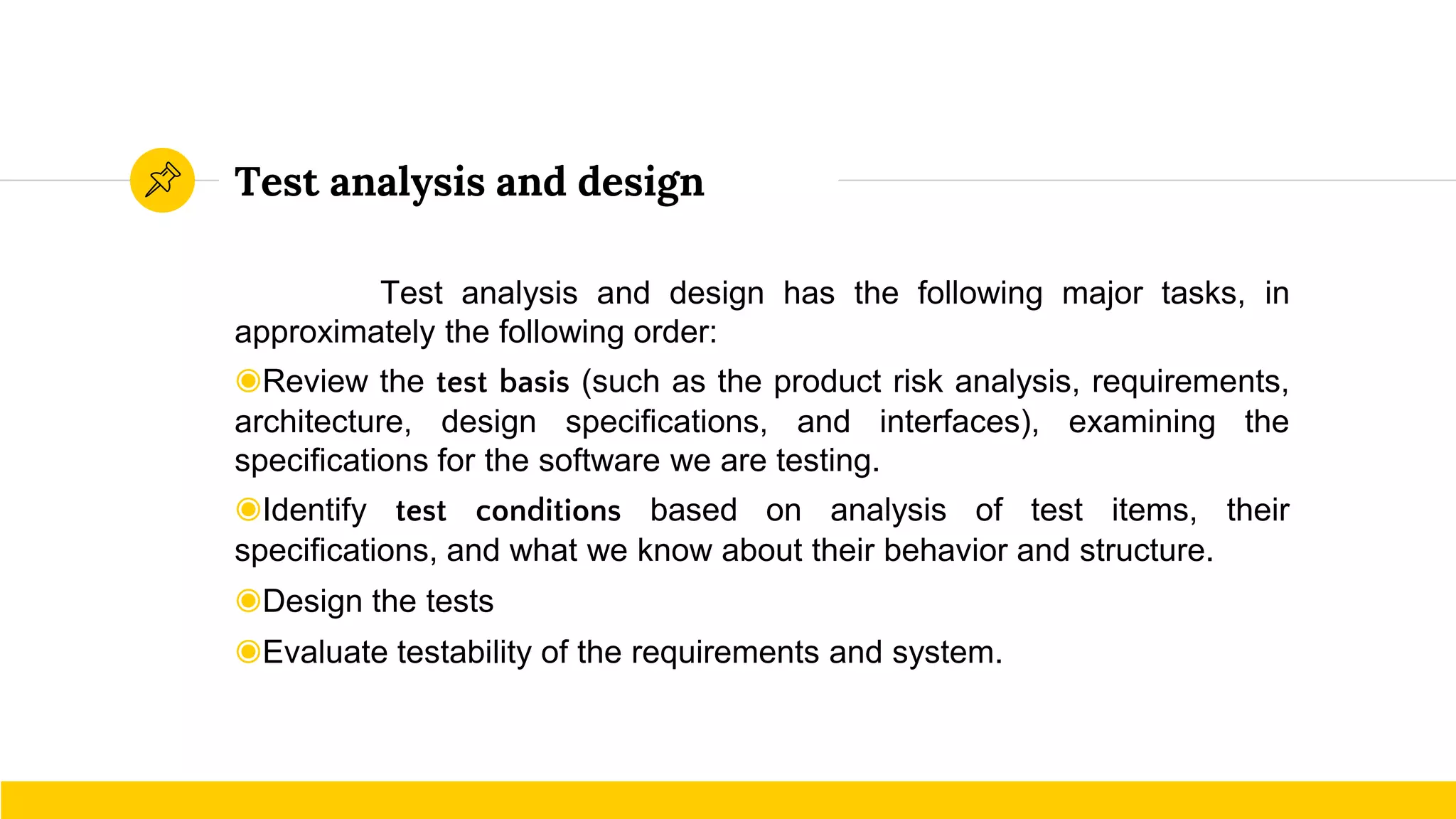 Test analysis and design

Test analysis and design has the following major tasks, in approximately the following order:

◉Review the test basis (such as the product risk analysis, requirements, architecture, design specifications, and interfaces), examining the specifications for the software we are testing.

◉Identify test conditions based on analysis of test items, their specifications, and what we know about their behavior and structure.

◉Design the tests

◉Evaluate testability of the requirements and system.